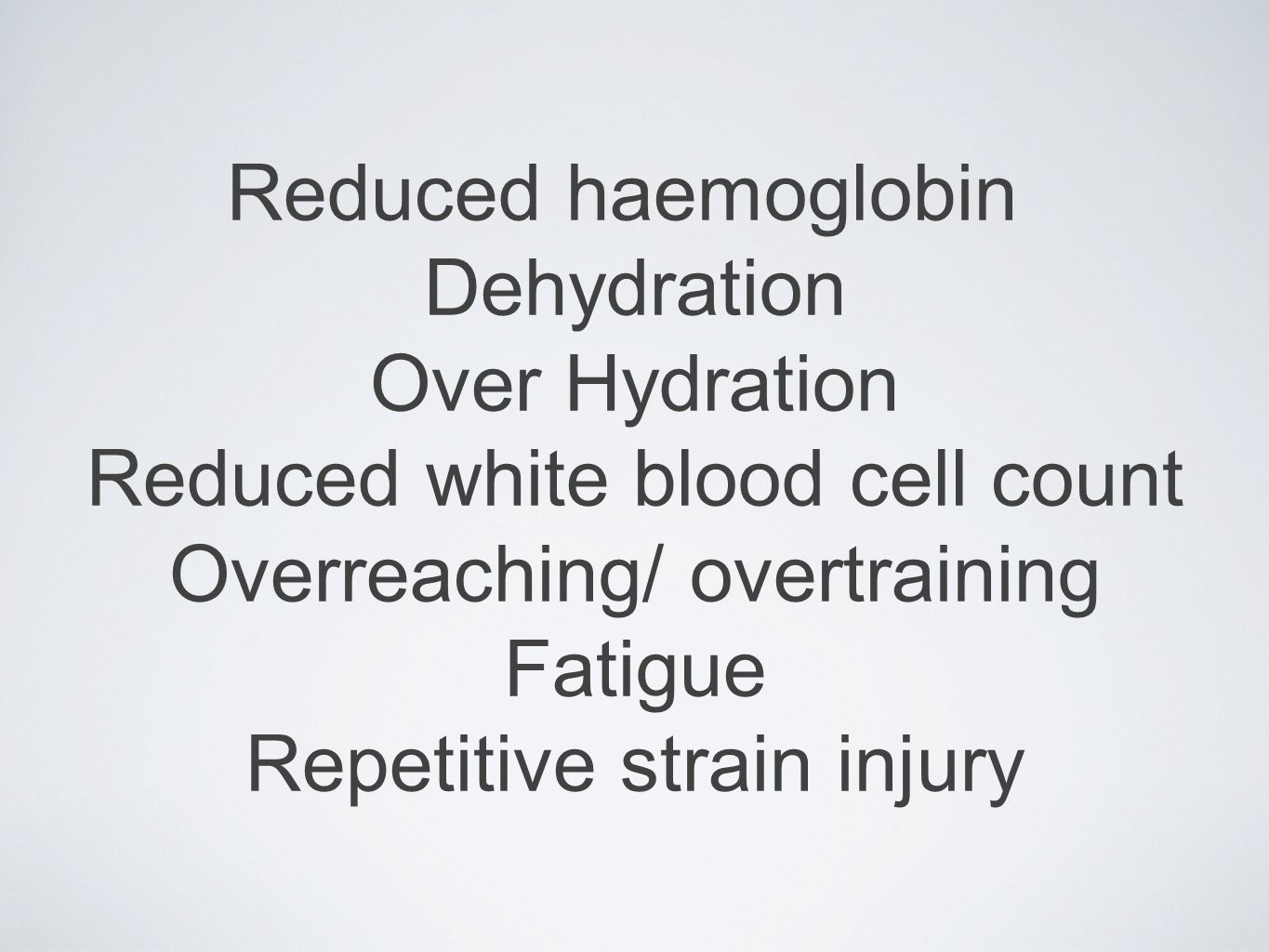 Reduced haemoglobin
Dehydration
Over Hydration
Reduced white blood cell count
Overreaching/ overtraining
Fatigue
Repetitive strain injury